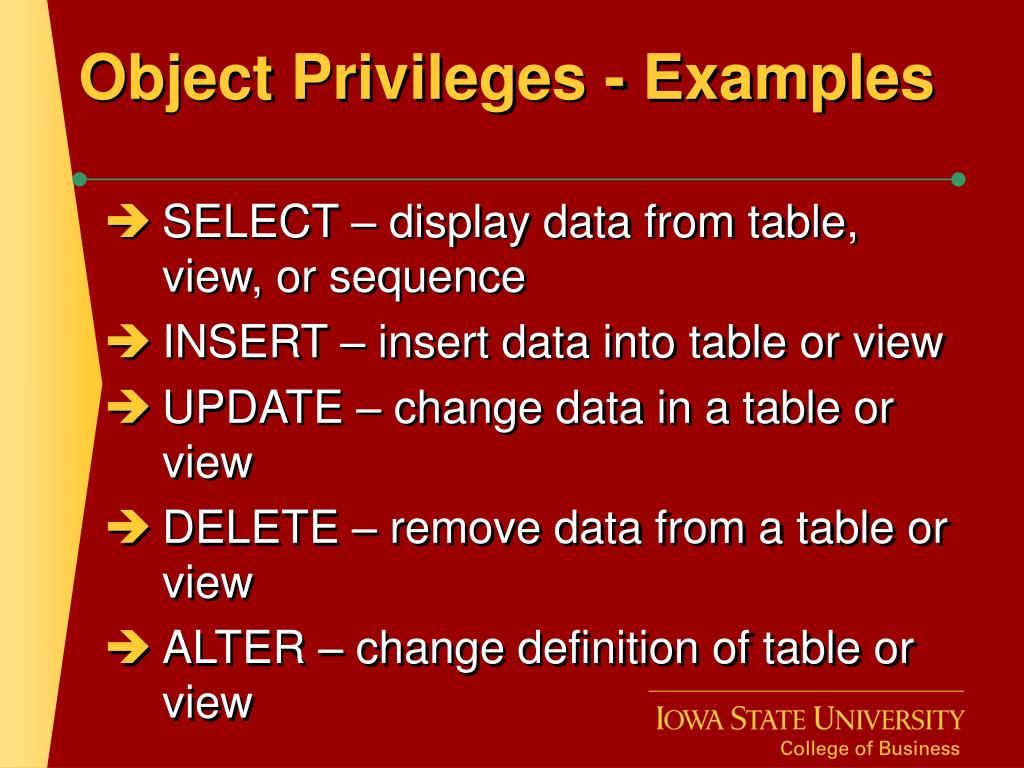 Object Privileges - Examples

➔ SELECT – display data from table, view, or sequence
➔ INSERT – insert data into table or view
➔ UPDATE – change data in a table or view
➔ DELETE – remove data from a table or view
➔ ALTER – change definition of table or view

IOWA STATE UNIVERSITY
College of Business